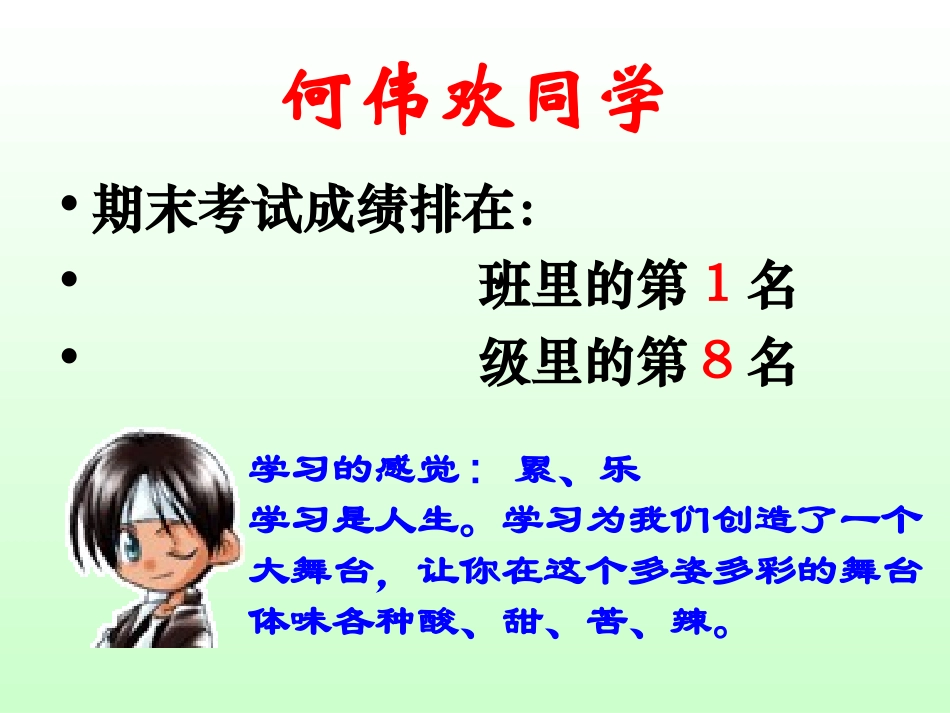 何伟欢同学

• 期末考试成绩排在：
• 班里的第 1 名
• 级里的第 8 名

学习的感觉： 累、乐
学习是人生。学习为我们创造了一个大舞台，让你在这个多姿多彩的舞台体味各种酸、甜、苦、辣。